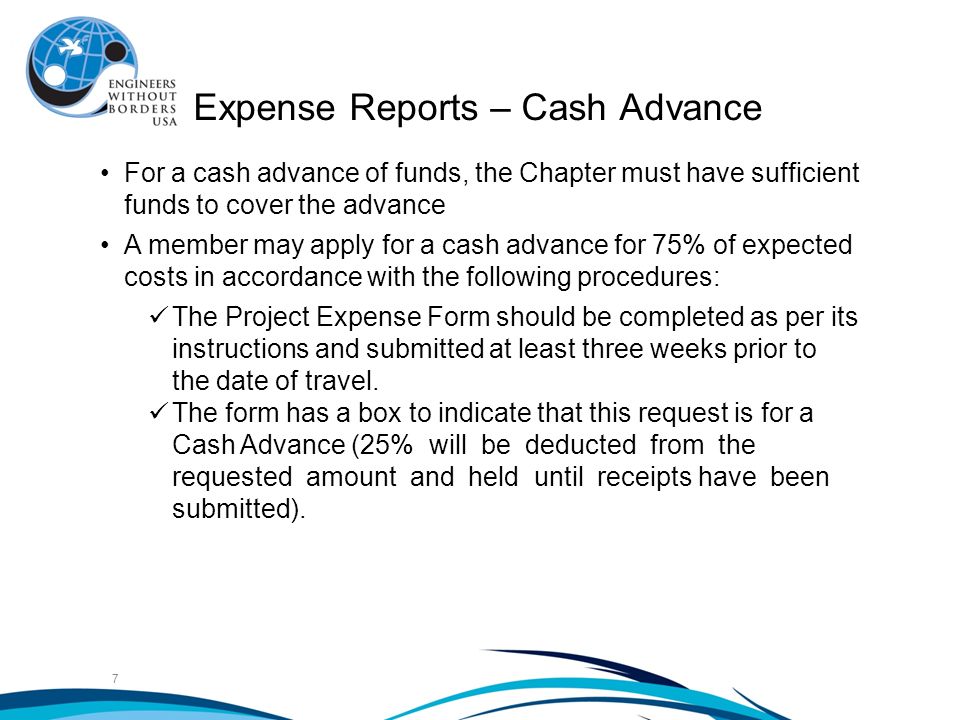 ENGINEERS WITHOUT BORDERS USA

Expense Reports – Cash Advance

• For a cash advance of funds, the Chapter must have sufficient funds to cover the advance

• A member may apply for a cash advance for 75% of expected costs in accordance with the following procedures:

✓ The Project Expense Form should be completed as per its instructions and submitted at least three weeks prior to the date of travel.

✓ The form has a box to indicate that this request is for a Cash Advance (25% will be deducted from the requested amount and held until receipts have been submitted).

7